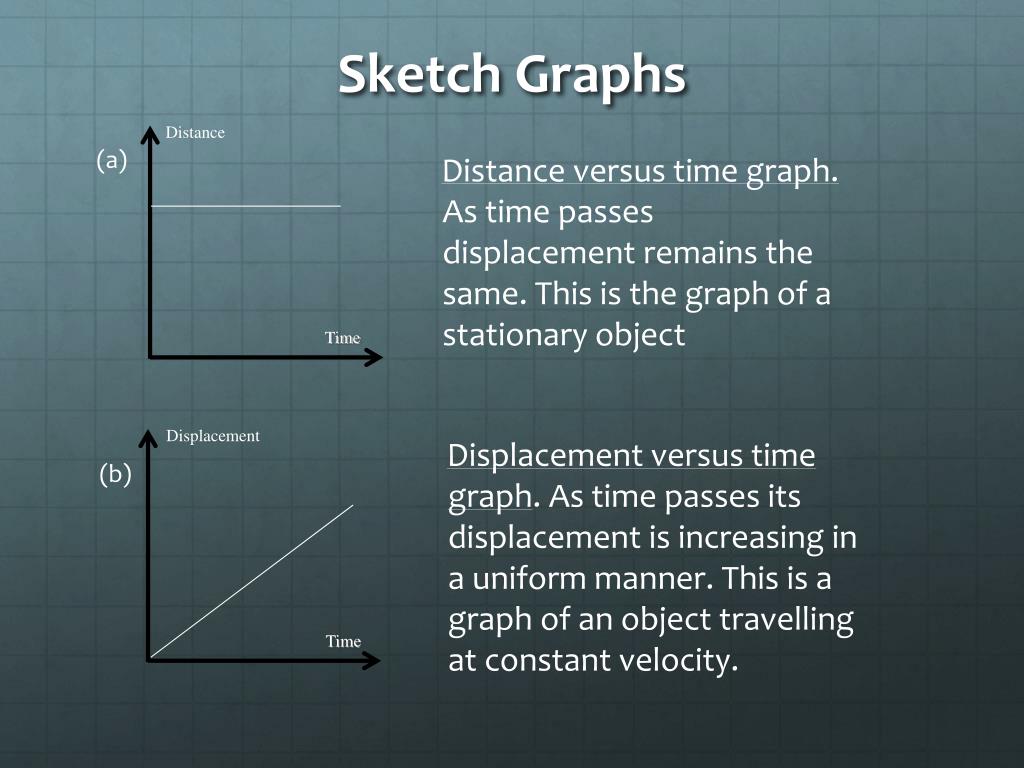 Sketch Graphs

(a)

Distance

Time

Distance versus time graph. As time passes displacement remains the same. This is the graph of a stationary object

(b)

Displacement

Time

Displacement versus time graph. As time passes its displacement is increasing in a uniform manner. This is a graph of an object travelling at constant velocity.